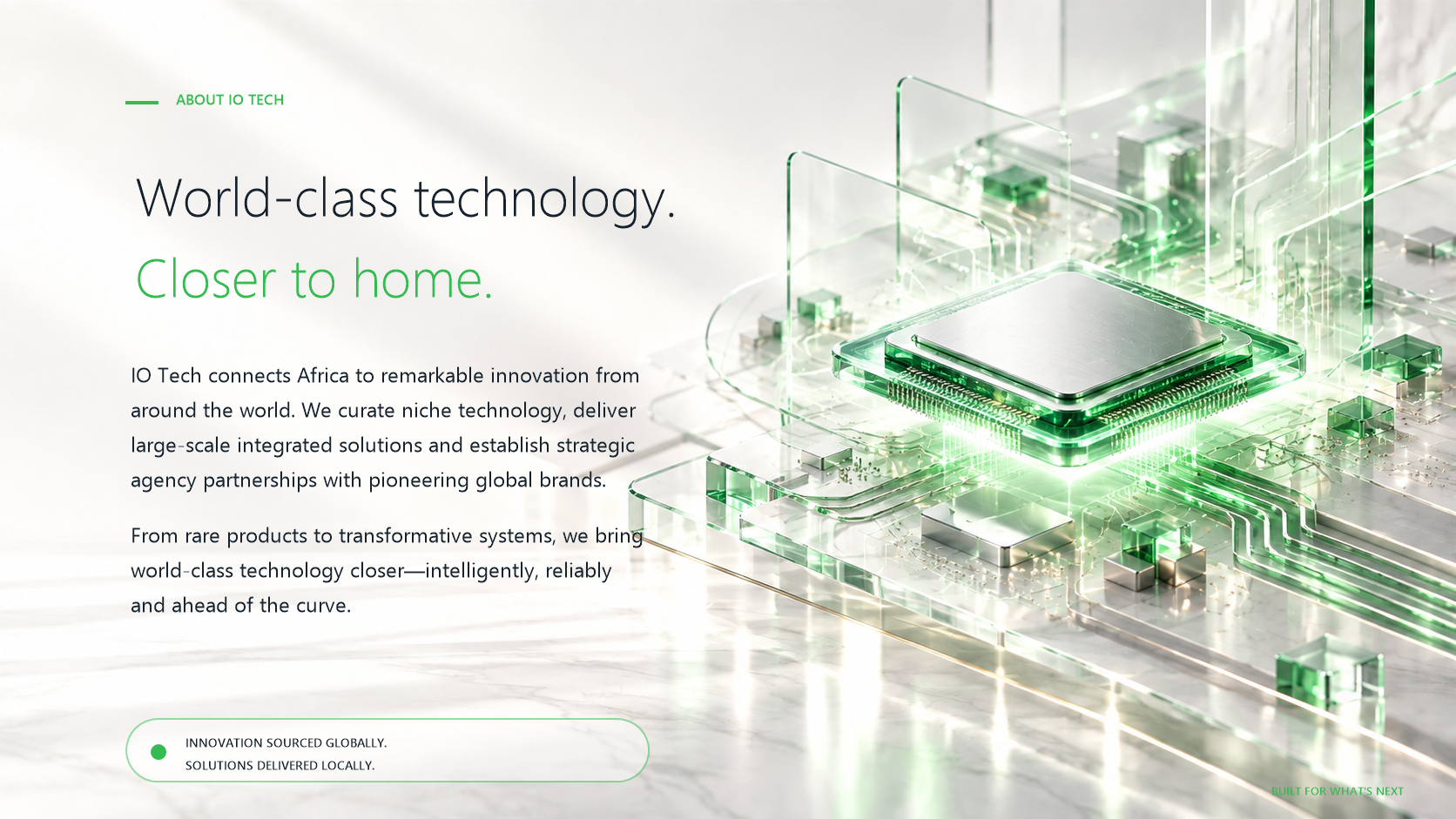 ABOUT IO TECH

World-class technology.

Closer to home.

IO Tech connects Africa to remarkable innovation from around the world. We curate niche technology, deliver large-scale integrated solutions and establish strategic agency partnerships with pioneering global brands.

From rare products to transformative systems, we bring world-class technology closer—intelligently, reliably and ahead of the curve.

INNOVATION SOURCED GLOBALLY.
SOLUTIONS DELIVERED LOCALLY.

BUILT FOR WHAT'S NEXT